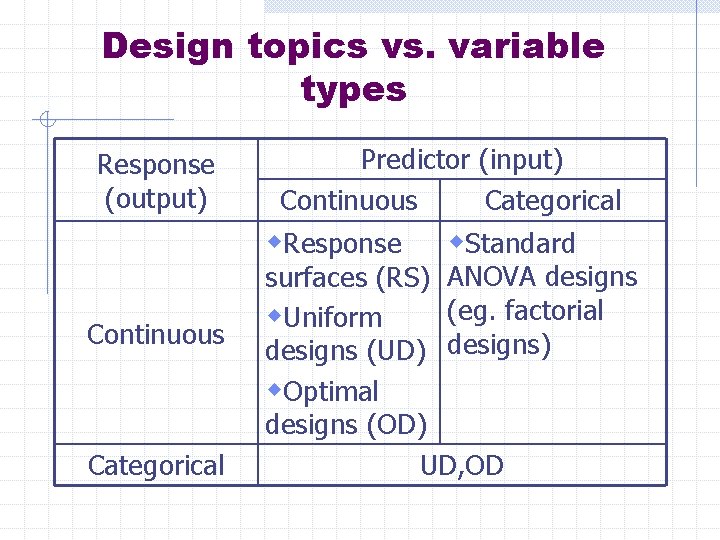 Design topics vs. variable types

| Response (output) | Predictor (input) | |
|---|---|---|
| | Continuous | Categorical |
| Continuous | ◆Response surfaces (RS) ◆Uniform designs (UD) ◆Optimal designs (OD) | ◆Standard ANOVA designs (eg. factorial designs) |
| Categorical | UD,OD | |